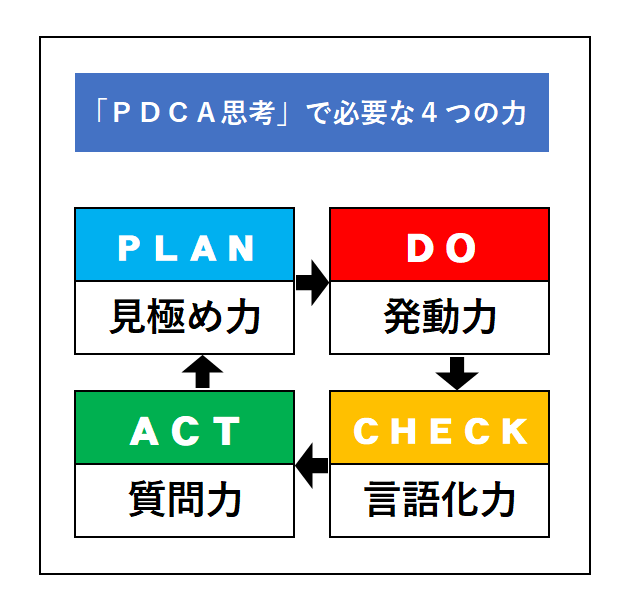 「ＰＤＣＡ思考」で必要な４つの力

PLAN
見極め力

DO
発動力

CHECK
言語化力

ACT
質問力